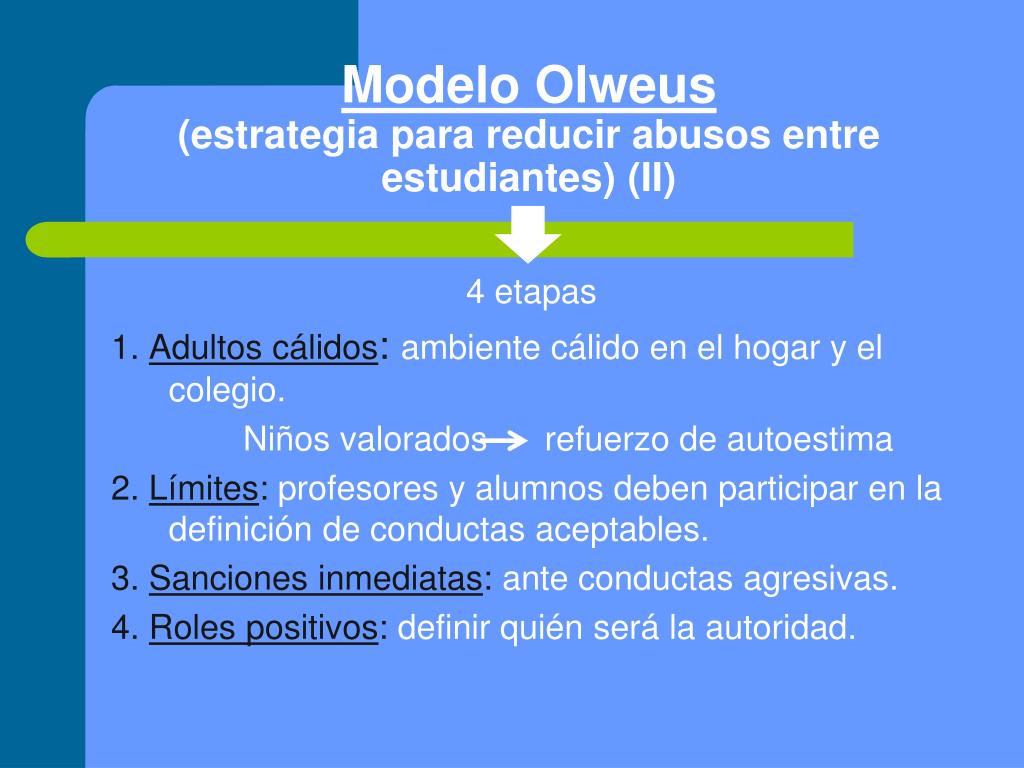 Modelo Olweus
(estrategia para reducir abusos entre estudiantes) (II)

4 etapas

1. Adultos cálidos: ambiente cálido en el hogar y el colegio.
Niños valorados → refuerzo de autoestima
2. Límites: profesores y alumnos deben participar en la definición de conductas aceptables.
3. Sanciones inmediatas: ante conductas agresivas.
4. Roles positivos: definir quién será la autoridad.